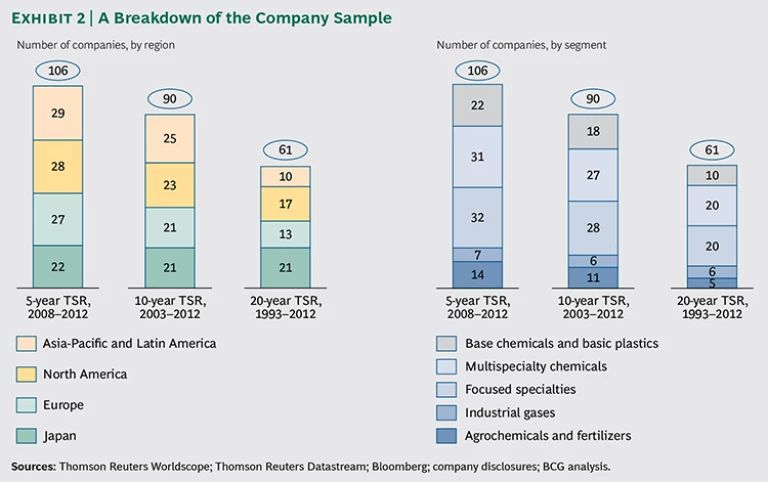 EXHIBIT 2 | A Breakdown of the Company Sample

Number of companies, by region

106
29
28
27
22
5-year TSR, 2008–2012

90
25
23
21
21
10-year TSR, 2003–2012

61
10
17
13
21
20-year TSR, 1993–2012

Asia-Pacific and Latin America
North America
Europe
Japan

Number of companies, by segment

106
22
31
32
7
14
5-year TSR, 2008–2012

90
18
27
28
6
11
10-year TSR, 2003–2012

61
10
20
20
6
5
20-year TSR, 1993–2012

Base chemicals and basic plastics
Multispecialty chemicals
Focused specialties
Industrial gases
Agrochemicals and fertilizers

Sources: Thomson Reuters Worldscope; Thomson Reuters Datastream; Bloomberg; company disclosures; BCG analysis.